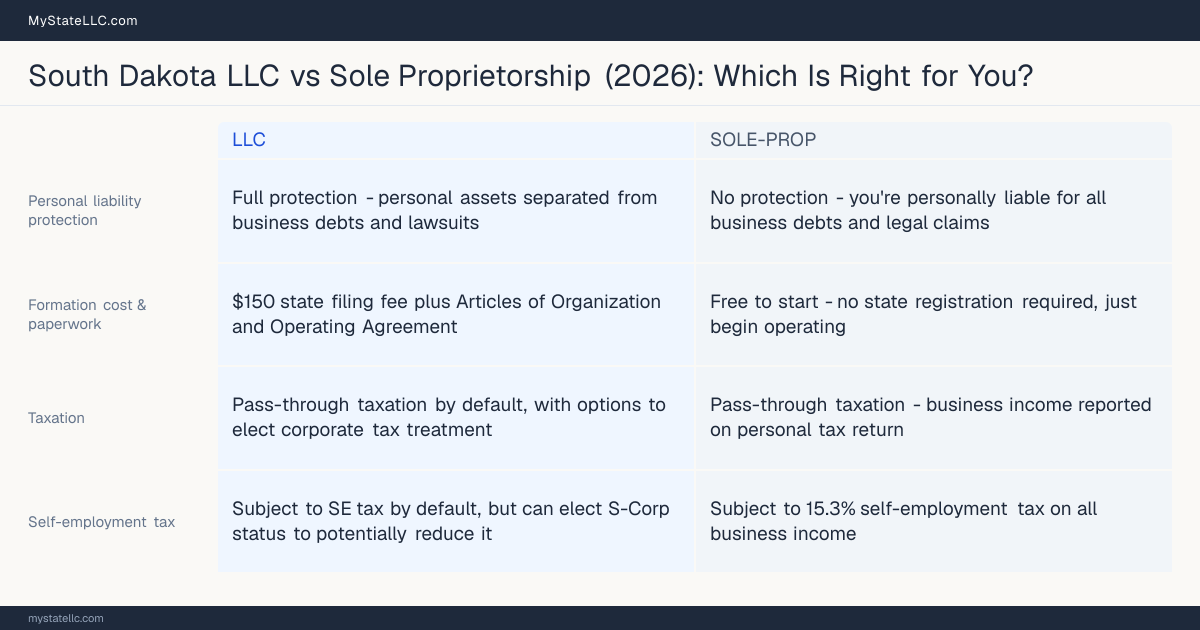 MyStateLLC.com

South Dakota LLC vs Sole Proprietorship (2026): Which Is Right for You?

| | LLC | SOLE-PROP |
|---|---|---|
| Personal liability protection | Full protection - personal assets separated from business debts and lawsuits | No protection - you're personally liable for all business debts and legal claims |
| Formation cost & paperwork | \$150 state filing fee plus Articles of Organization and Operating Agreement | Free to start - no state registration required, just begin operating |
| Taxation | Pass-through taxation by default, with options to elect corporate tax treatment | Pass-through taxation - business income reported on personal tax return |
| Self-employment tax | Subject to SE tax by default, but can elect S-Corp status to potentially reduce it | Subject to 15.3% self-employment tax on all business income |

mystatellc.com